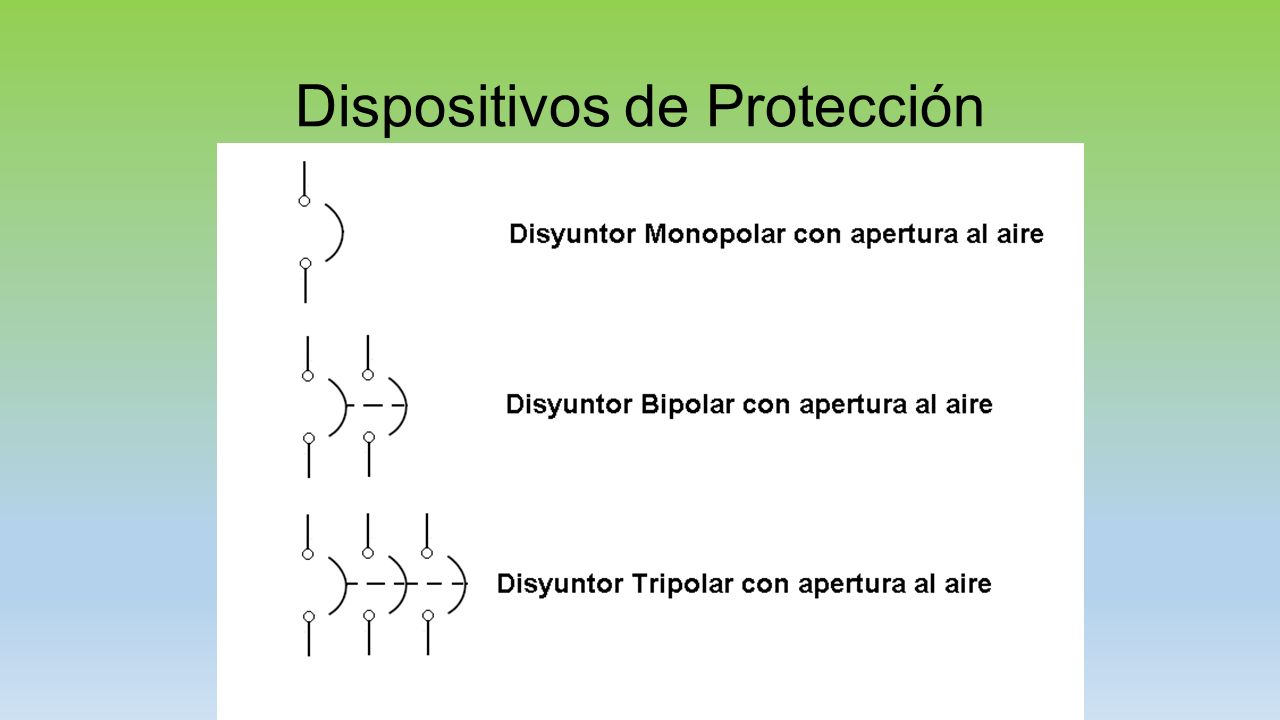 Dispositivos de Protección

Disyuntor Monopolar con apertura al aire

Disyuntor Bipolar con apertura al aire

Disyuntor Tripolar con apertura al aire